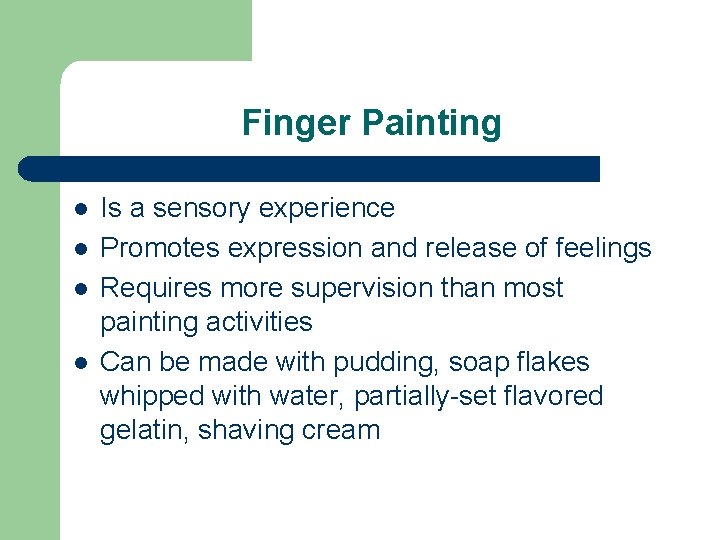 Finger Painting

- Is a sensory experience
- Promotes expression and release of feelings
- Requires more supervision than most painting activities
- Can be made with pudding, soap flakes whipped with water, partially-set flavored gelatin, shaving cream